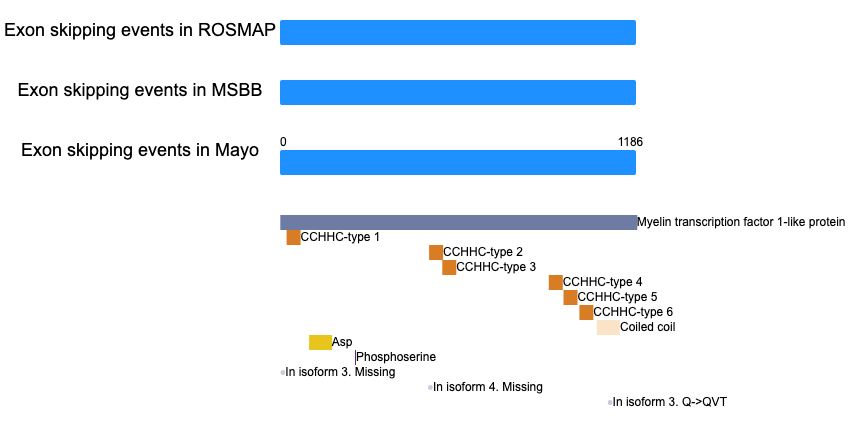 Exon skipping events in ROSMAP

Exon skipping events in MSBB

Exon skipping events in Mayo

0

1186

Myelin transcription factor 1-like protein

CCHHC-type 1

CCHHC-type 2

CCHHC-type 3

CCHHC-type 4

CCHHC-type 5

CCHHC-type 6

Coiled coil

Asp

Phosphoserine

In isoform 3. Missing

In isoform 4. Missing

In isoform 3. Q->QVT